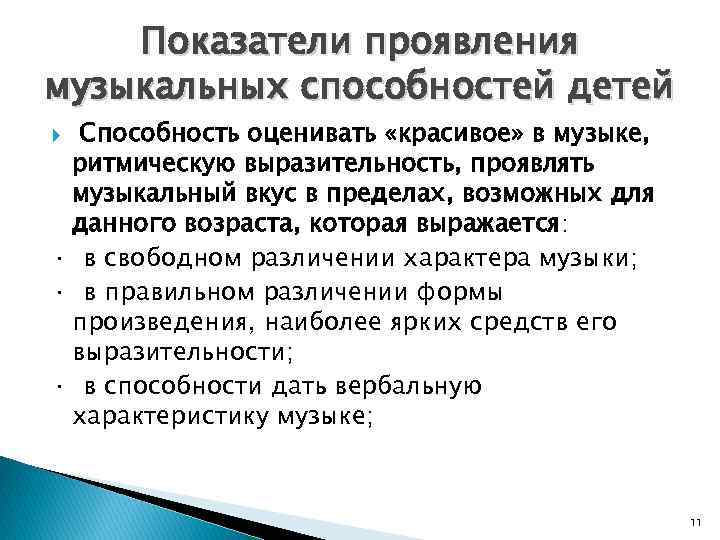 Показатели проявления музыкальных способностей детей

Способность оценивать «красивое» в музыке, ритмическую выразительность, проявлять музыкальный вкус в пределах, возможных для данного возраста, которая выражается:

· в свободном различении характера музыки;

· в правильном различении формы произведения, наиболее ярких средств его выразительности;

· в способности дать вербальную характеристику музыке;

11